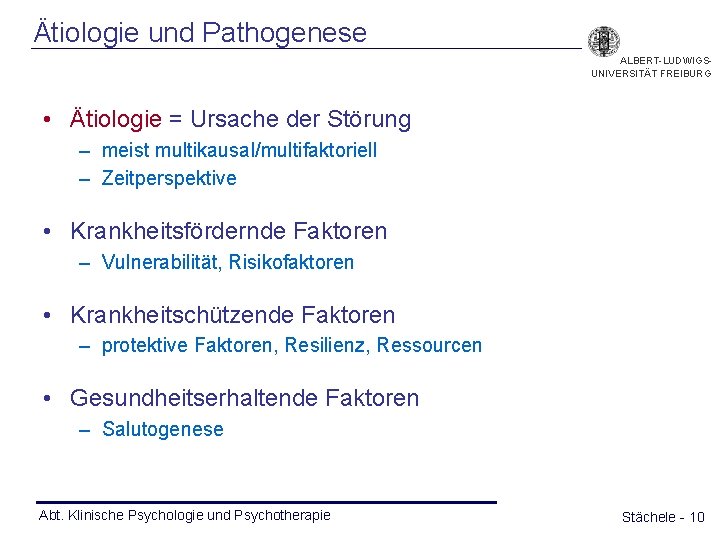 Ätiologie und Pathogenese

ALBERT-LUDWIGS-UNIVERSITÄT FREIBURG

• Ätiologie = Ursache der Störung
– meist multikausal/multifaktoriell
– Zeitperspektive

• Krankheitsfördernde Faktoren
– Vulnerabilität, Risikofaktoren

• Krankheitschützende Faktoren
– protektive Faktoren, Resilienz, Ressourcen

• Gesundheitserhaltende Faktoren
– Salutogenese

Abt. Klinische Psychologie und Psychotherapie

Stächele - 10